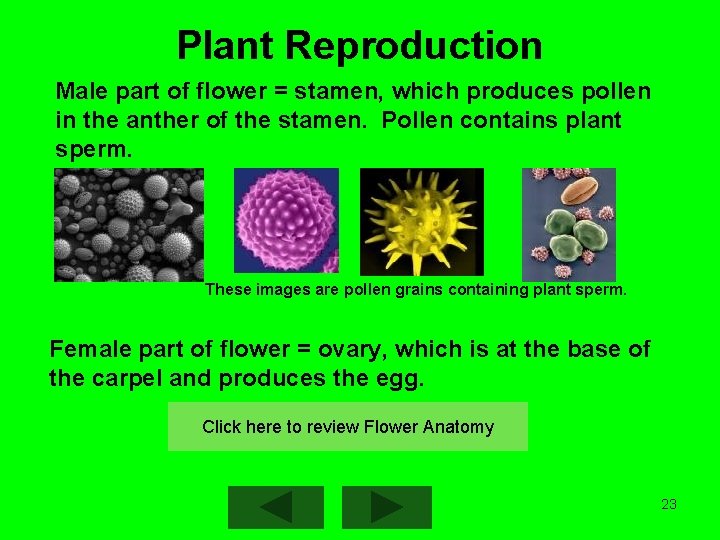 Plant Reproduction

Male part of flower = stamen, which produces pollen in the anther of the stamen. Pollen contains plant sperm.

These images are pollen grains containing plant sperm.

Female part of flower = ovary, which is at the base of the carpel and produces the egg.

Click here to review Flower Anatomy

23